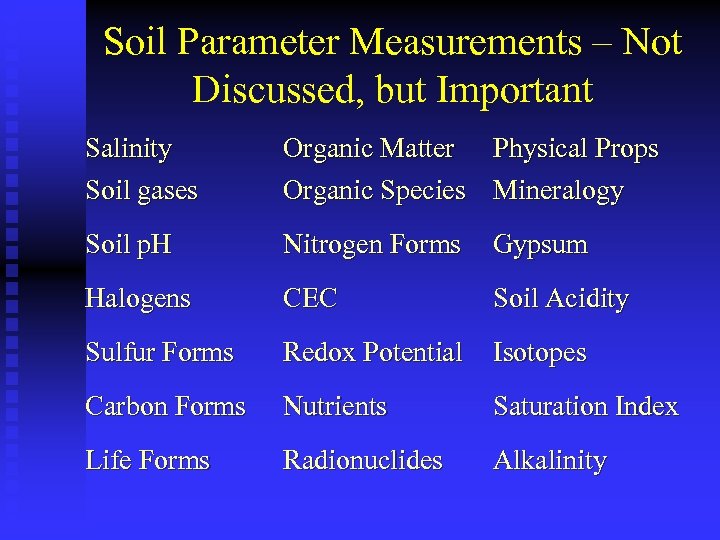 Soil Parameter Measurements – Not Discussed, but Important

Salinity
Soil gases
Soil pH
Halogens
Sulfur Forms
Carbon Forms
Life Forms

Organic Matter
Organic Species
Nitrogen Forms
CEC
Redox Potential
Nutrients
Radionuclides

Physical Props
Mineralogy
Gypsum
Soil Acidity
Isotopes
Saturation Index
Alkalinity